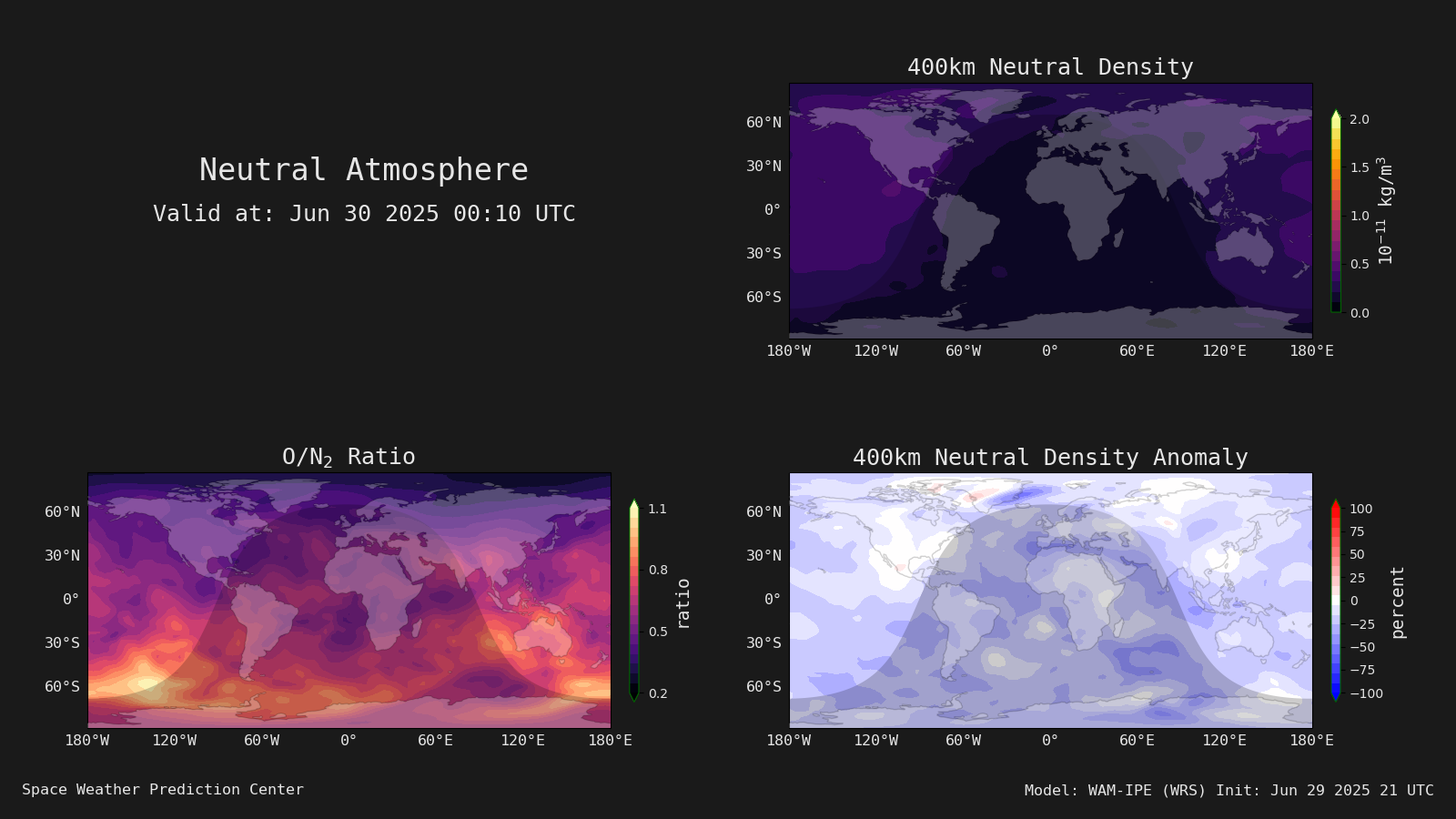 Neutral Atmosphere
Valid at: Jun 30 2025 00:10 UTC

400km Neutral Density

60°N
30°N
0°
30°S
60°S

180°W 120°W 60°W 0° 60°E 120°E 180°E

2.0
1.5
1.0
0.5
0.0
$10^{-11}$ kg/m$^3$

O/N$_2$ Ratio

60°N
30°N
0°
30°S
60°S

180°W 120°W 60°W 0° 60°E 120°E 180°E

1.1
0.8
0.5
0.2
ratio

400km Neutral Density Anomaly

60°N
30°N
0°
30°S
60°S

180°W 120°W 60°W 0° 60°E 120°E 180°E

100
75
50
25
0
−25
−50
−75
−100
percent

Space Weather Prediction Center

Model: WAM-IPE (WRS) Init: Jun 29 2025 21 UTC